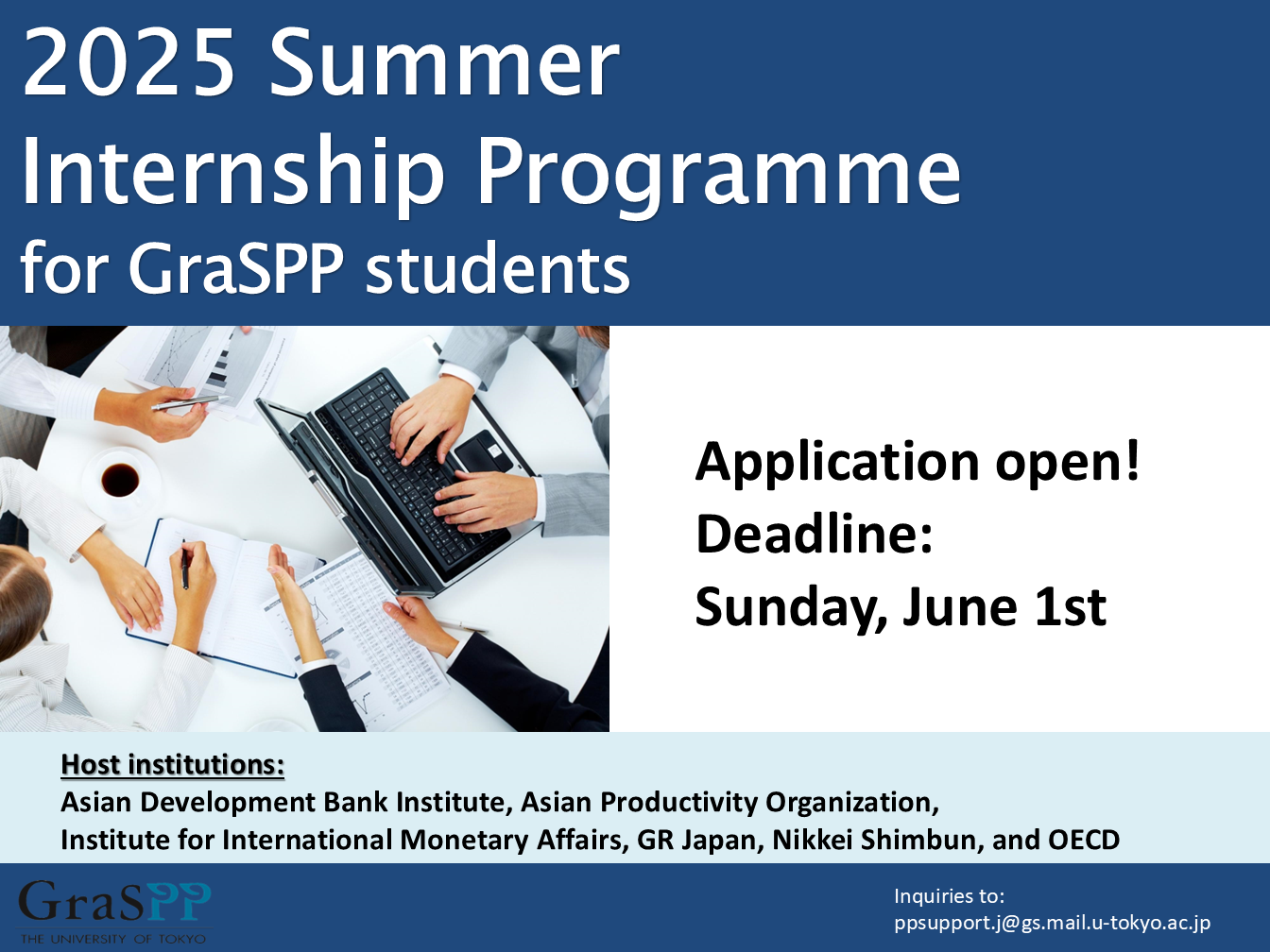 2025 Summer Internship Programme for GraSPP students

Application open!
Deadline:
Sunday, June 1st

Host institutions:
Asian Development Bank Institute, Asian Productivity Organization, Institute for International Monetary Affairs, GR Japan, Nikkei Shimbun, and OECD

GraSPP
THE UNIVERSITY OF TOKYO

Inquiries to:
ppsupport.j@gs.mail.u-tokyo.ac.jp